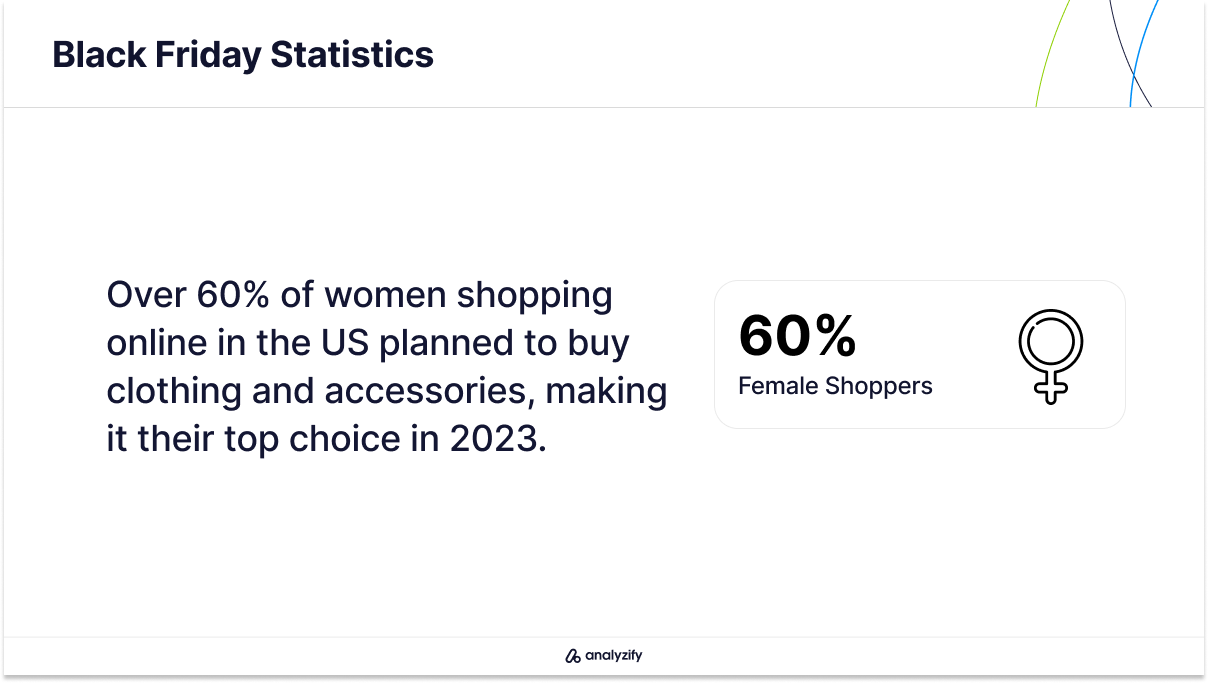 Black Friday Statistics

Over 60% of women shopping online in the US planned to buy clothing and accessories, making it their top choice in 2023.

60%
Female Shoppers

analyzify